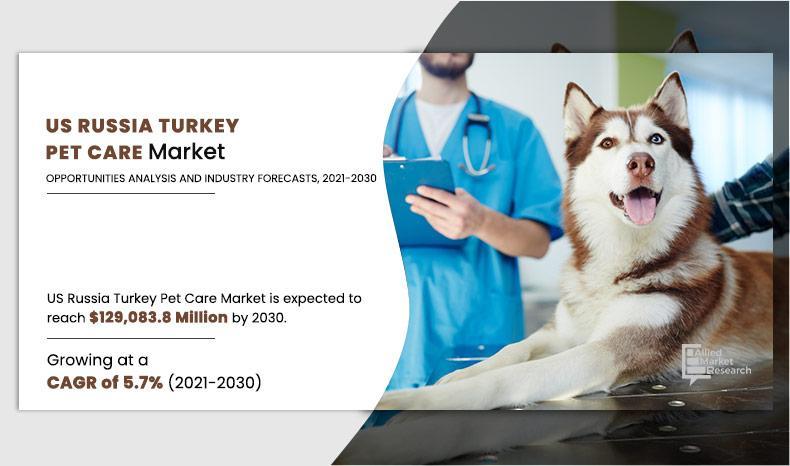 US RUSSIA TURKEY PET CARE Market

OPPORTUNITIES ANALYSIS AND INDUSTRY FORECASTS, 2021-2030

US Russia Turkey Pet Care Market is expected to reach $129,083.8 Million by 2030.

Growing at a CAGR of 5.7% (2021-2030)

Allied Market Research